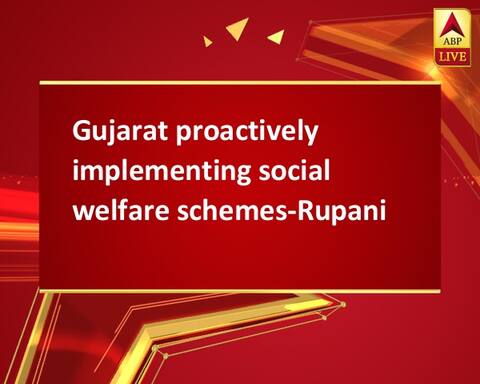 ABP LIVE

Gujarat proactively implementing social welfare schemes-Rupani